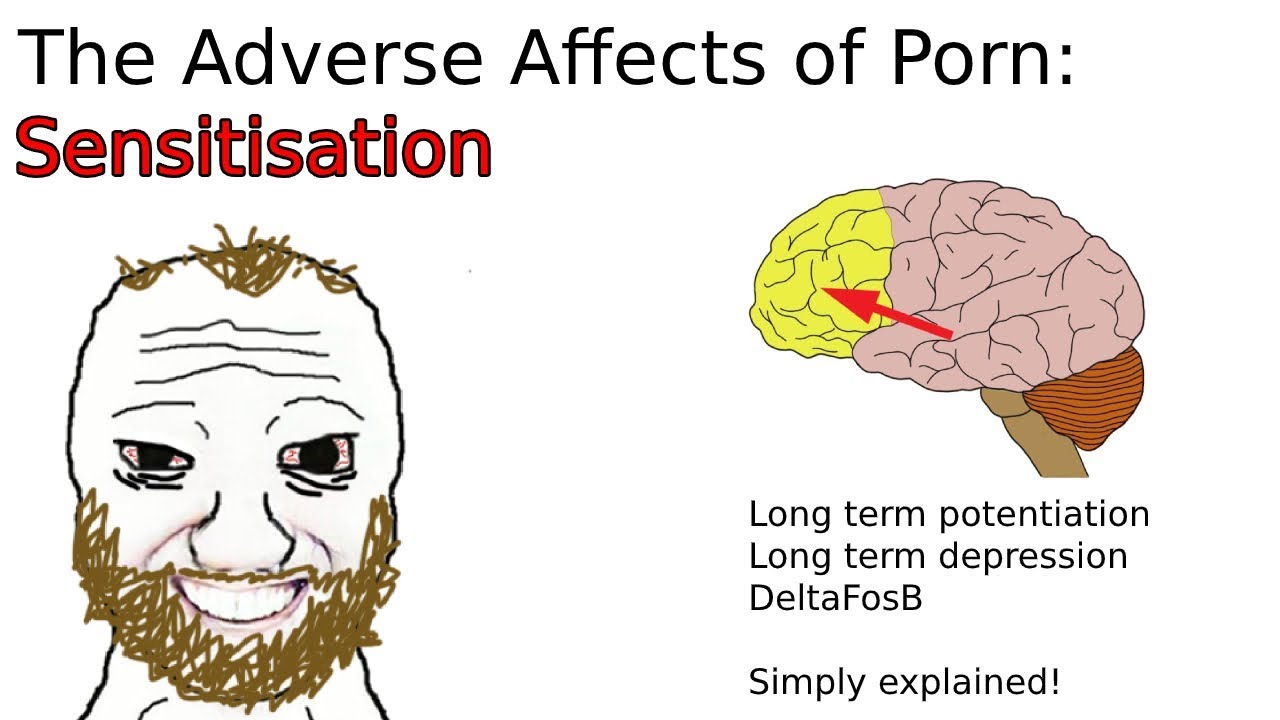 The Adverse Affects of Porn:
Sensitisation

Long term potentiation
Long term depression
DeltaFosB

Simply explained!